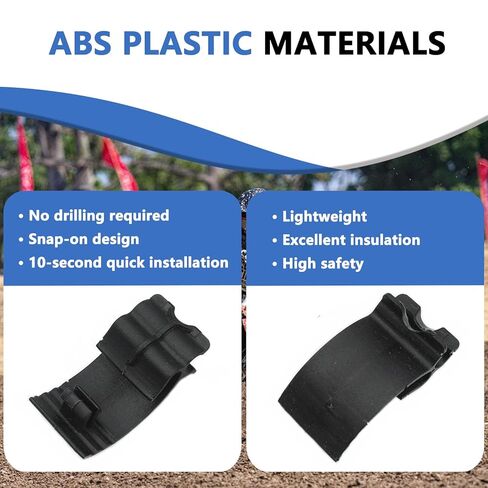 ABS PLASTIC MATERIALS

• No drilling required
• Snap-on design
• 10-second quick installation

• Lightweight
• Excellent insulation
• High safety